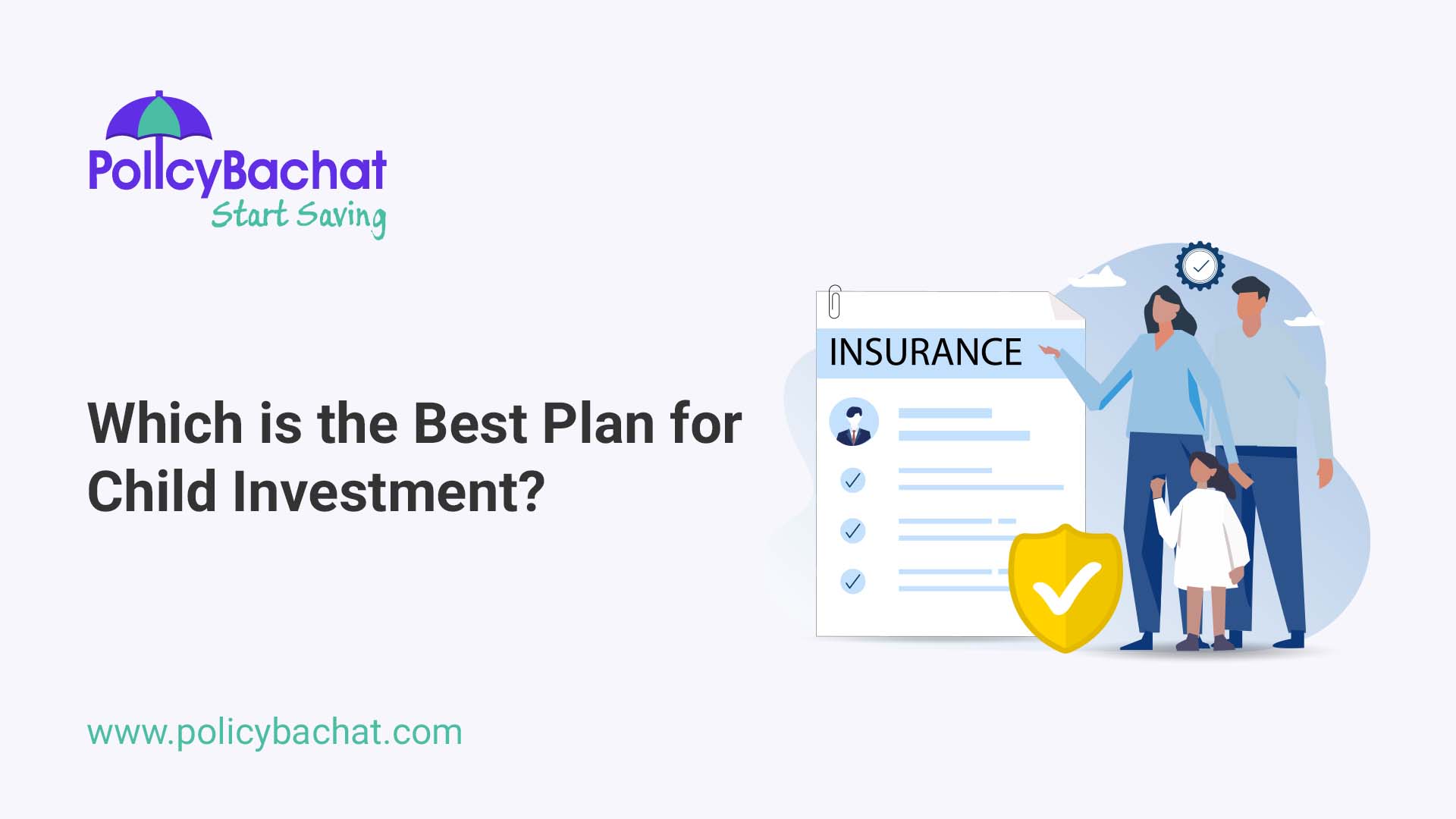 PolicyBachat
Start Saving

Which is the Best Plan for Child Investment?

INSURANCE

www.policybachat.com